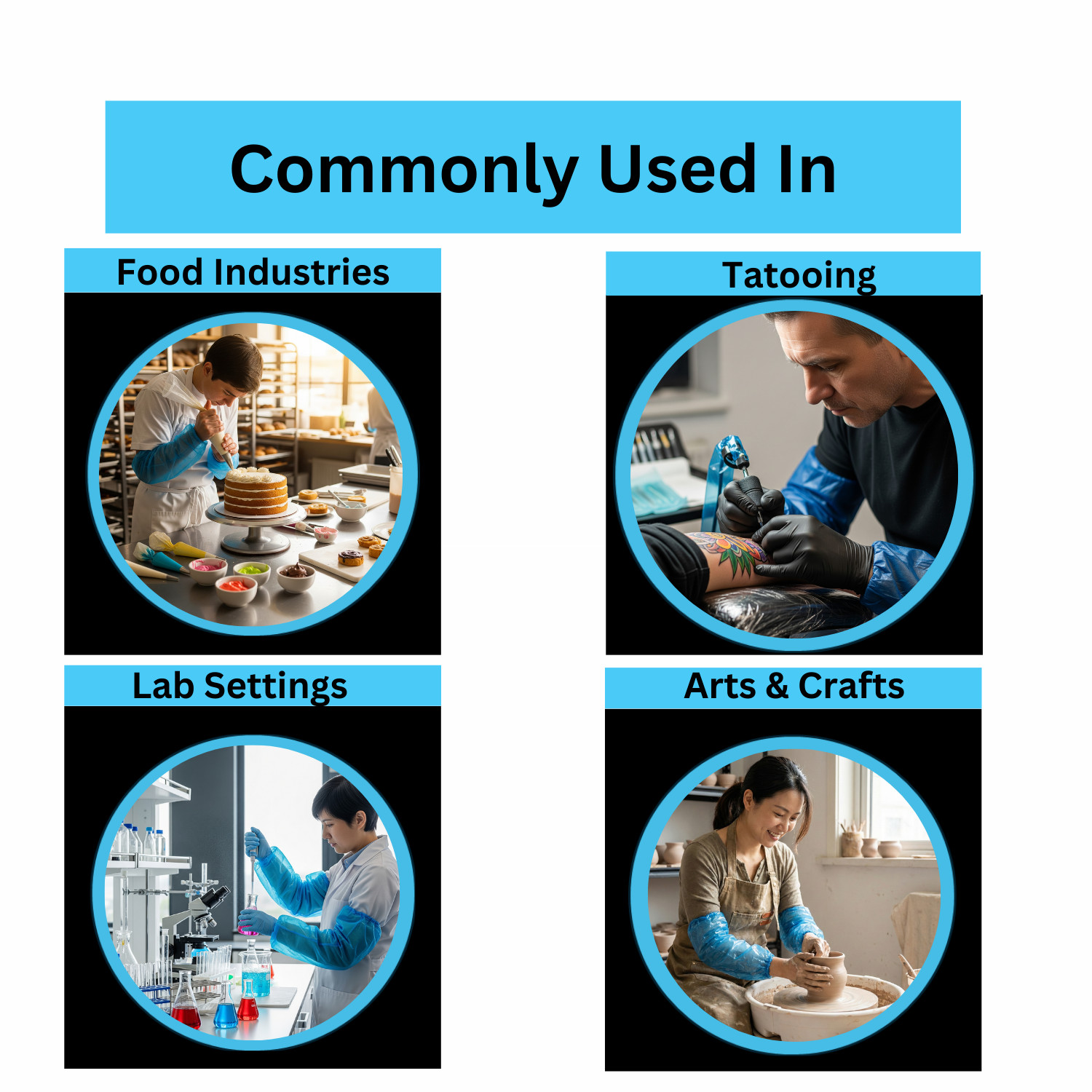 Commonly Used In

Food Industries

Tatooing

Lab Settings

Arts & Crafts